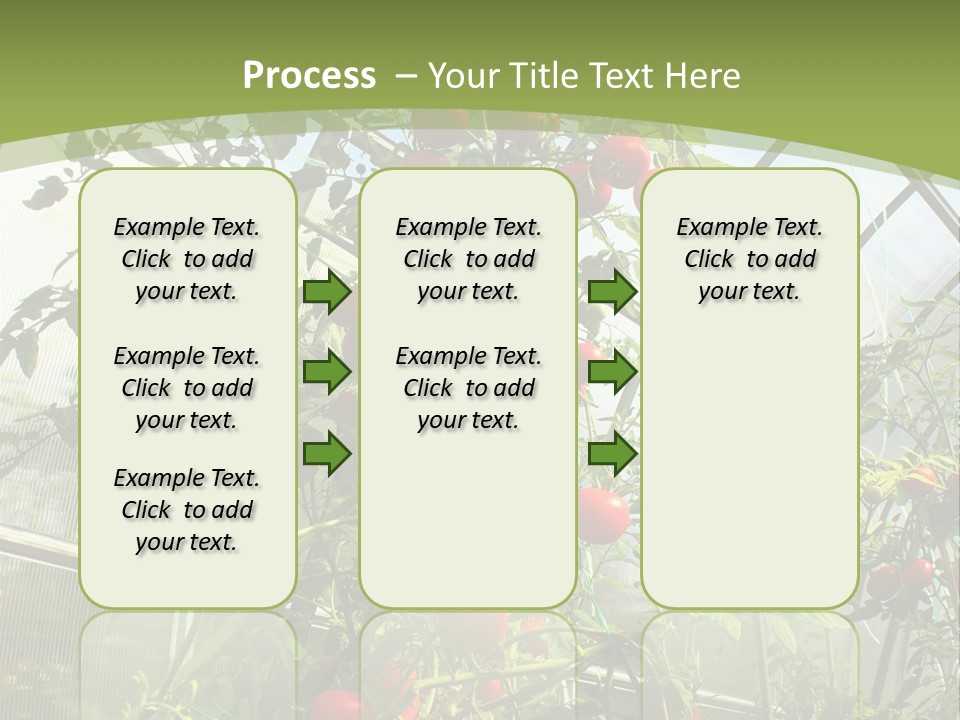 Process – Your Title Text Here

Example Text. Click to add your text.

Example Text. Click to add your text.

Example Text. Click to add your text.

Example Text. Click to add your text.

Example Text. Click to add your text.

Example Text. Click to add your text.